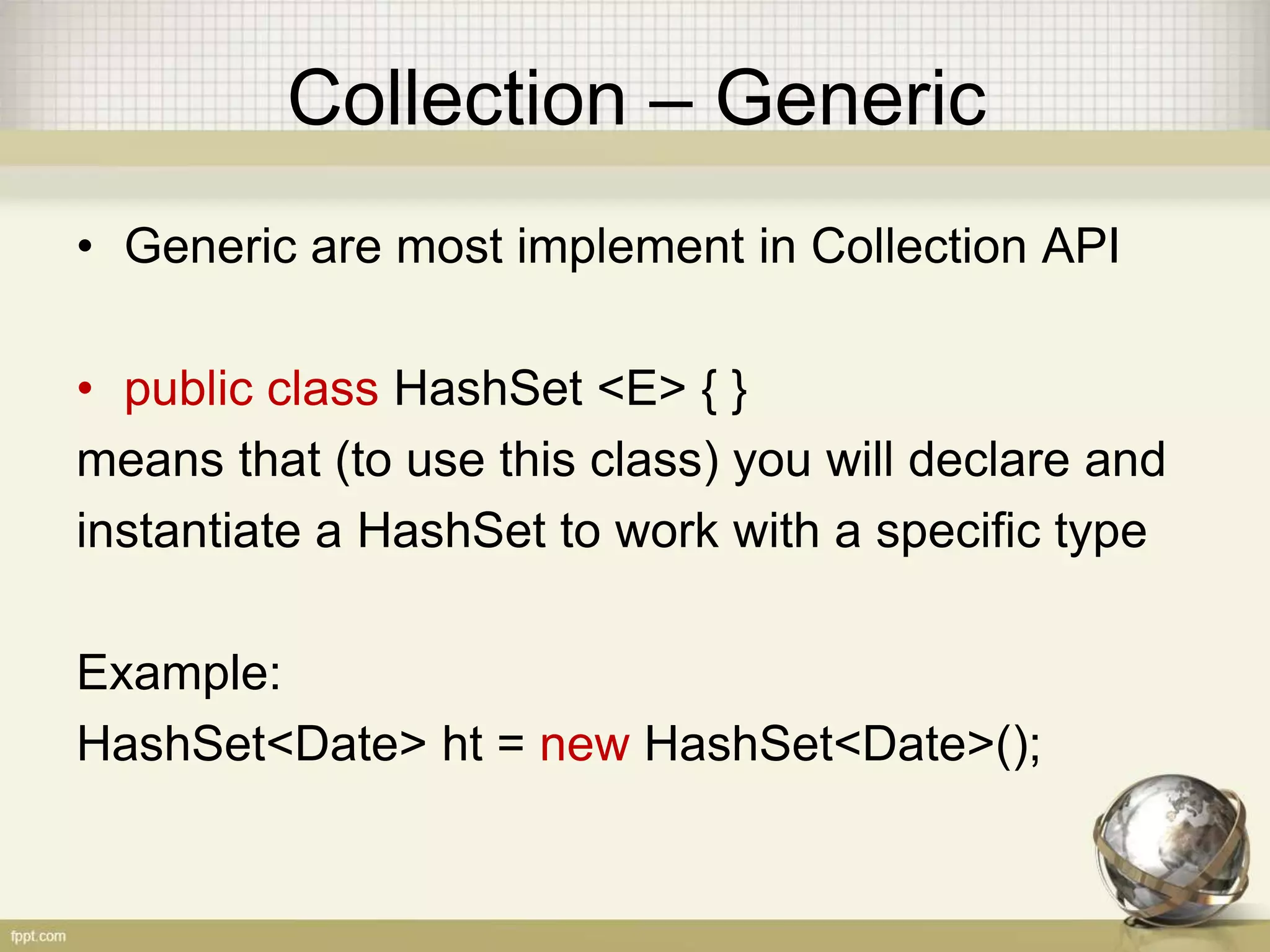 Collection – Generic

• Generic are most implement in Collection API

• public class HashSet <E> { }
means that (to use this class) you will declare and instantiate a HashSet to work with a specific type

Example:
HashSet<Date> ht = new HashSet<Date>();

fppt.com